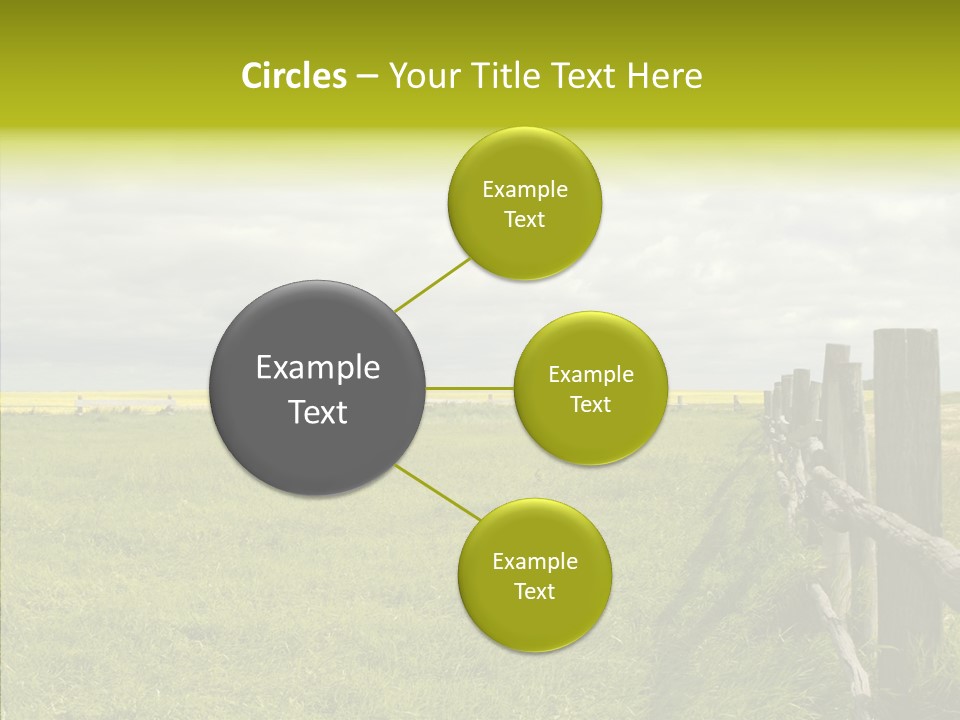 Circles – Your Title Text Here

Example Text

Example Text

Example Text

Example Text